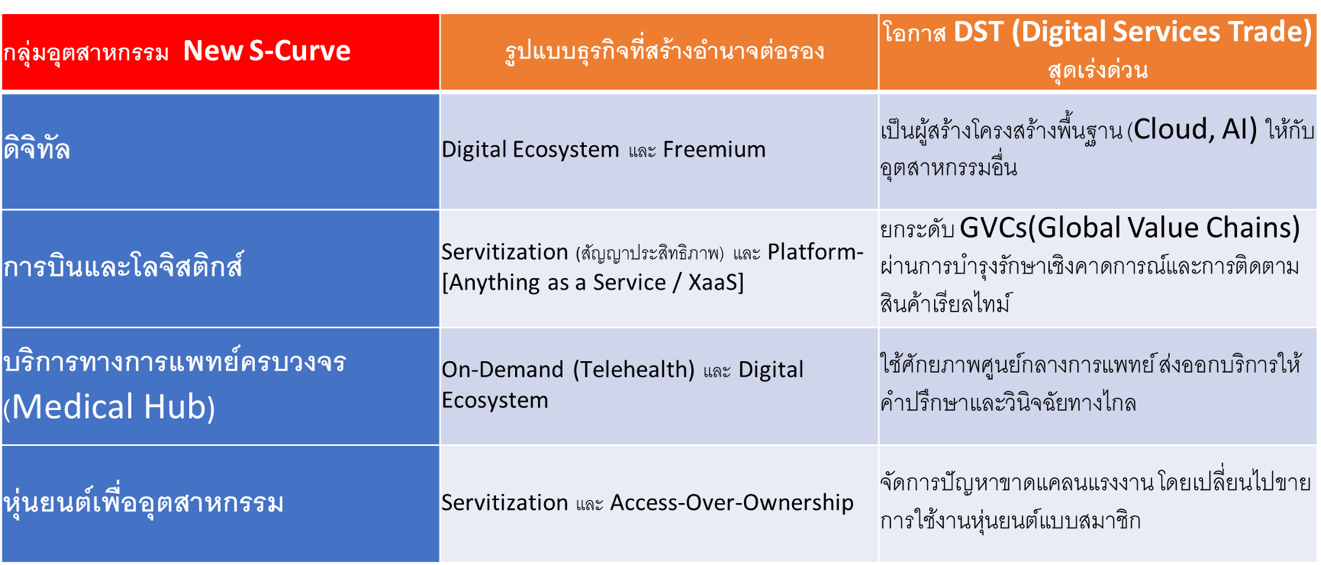 | กลุ่มอุตสาหกรรม New S-Curve | รูปแบบธุรกิจที่สร้างอำนาจต่อรอง | โอกาส DST (Digital Services Trade) สุดเร่งด่วน |
|---|---|---|
| ดิจิทัล | Digital Ecosystem และ Freemium | เป็นผู้สร้างโครงสร้างพื้นฐาน (Cloud, AI) ให้กับอุตสาหกรรมอื่น |
| การบินและโลจิสติกส์ | Servitization (สัญญาประสิทธิภาพ) และ Platform-[Anything as a Service / XaaS] | ยกระดับ GVCs(Global Value Chains) ผ่านการบำรุงรักษาเชิงคาดการณ์และการติดตามสินค้าเรียลไทม์ |
| บริการทางการแพทย์ครบวงจร (Medical Hub) | On-Demand (Telehealth) และ Digital Ecosystem | ใช้ศักยภาพศูนย์กลางการแพทย์ ส่งออกบริการให้คำปรึกษาและวินิจฉัยทางไกล |
| หุ่นยนต์เพื่ออุตสาหกรรม | Servitization และ Access-Over-Ownership | จัดการปัญหาขาดแคลนแรงงาน โดยเปลี่ยนไปขายการใช้งานหุ่นยนต์แบบสมาชิก |